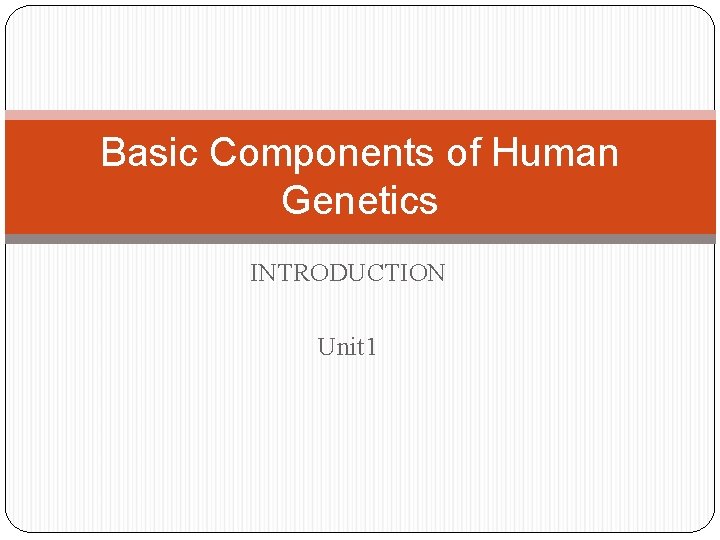 Basic Components of Human Genetics

INTRODUCTION

Unit1